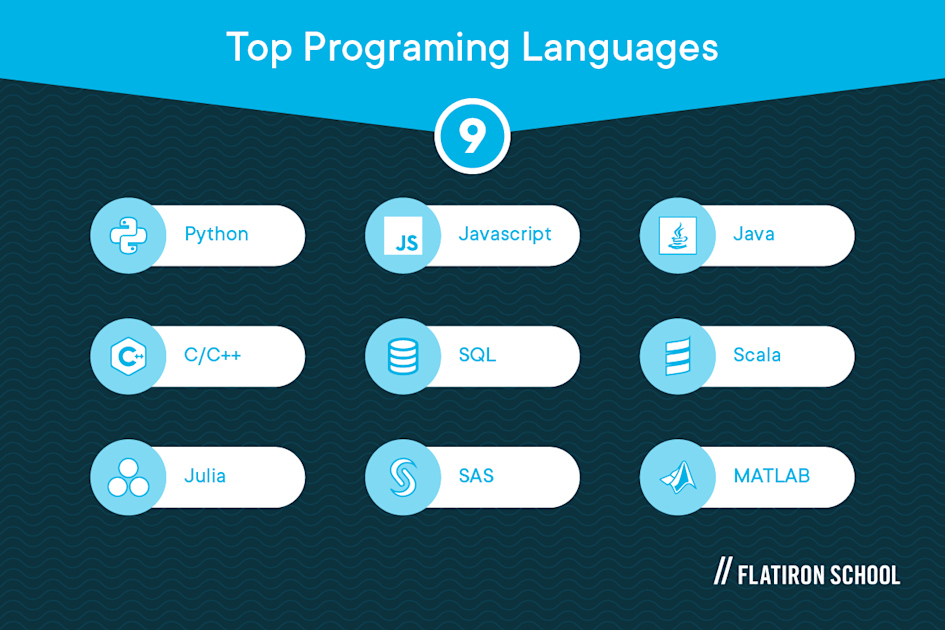 Top Programing Languages

9

Python

JS Javascript

Java

C/C++

SQL

Scala

Julia

SAS

MATLAB

// FLATIRON SCHOOL